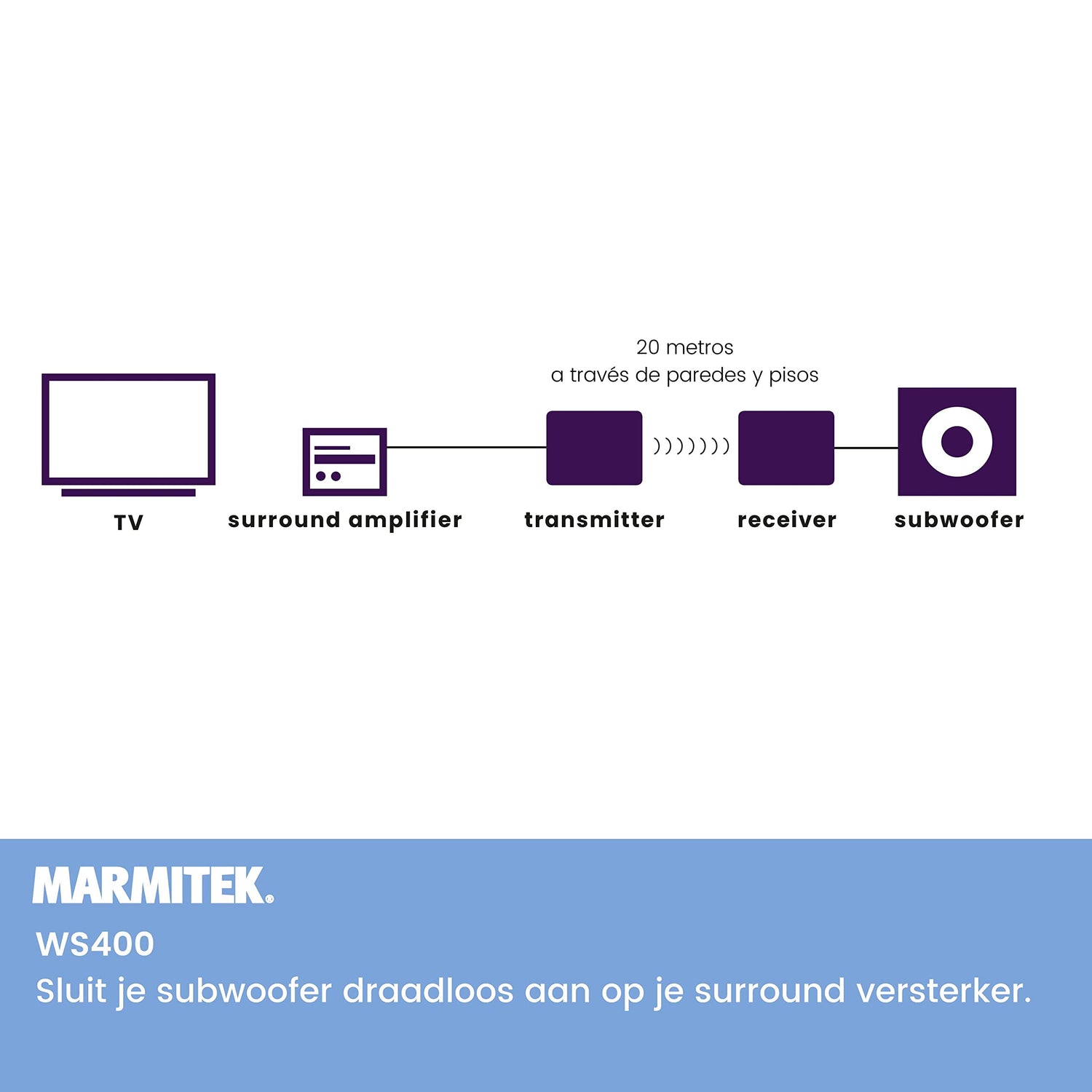 20 metros
a través de paredes y pisos

TV

surround amplifier

transmitter

receiver

subwoofer

MARMITEK®

WS400

Sluit je subwoofer draadloos aan op je surround versterker.